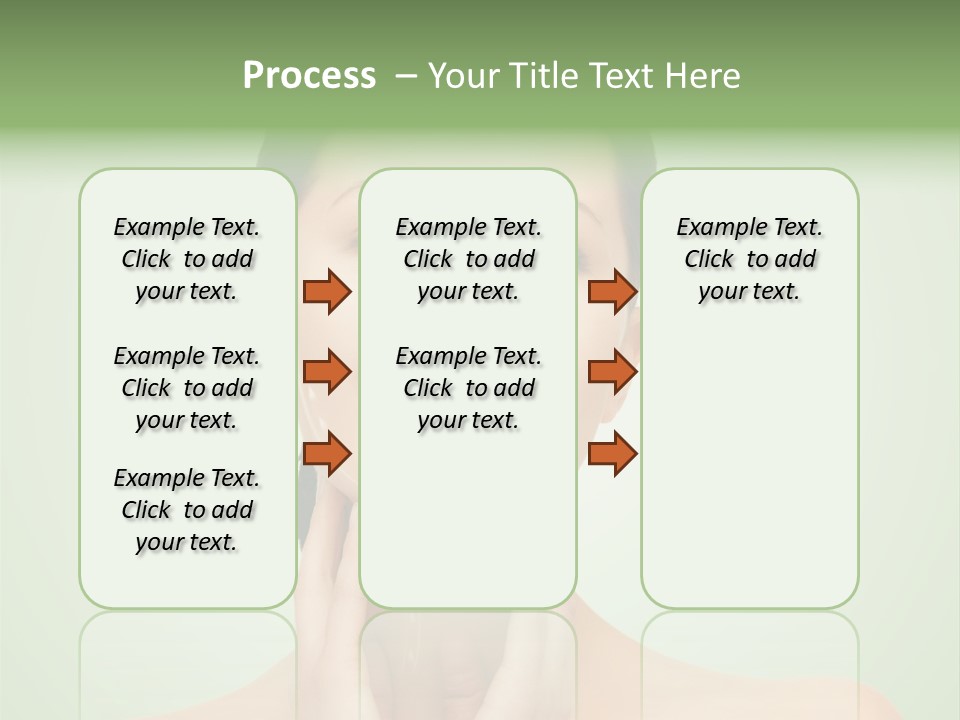 Process – Your Title Text Here

Example Text. Click to add your text.

Example Text. Click to add your text.

Example Text. Click to add your text.

Example Text. Click to add your text.

Example Text. Click to add your text.

Example Text. Click to add your text.